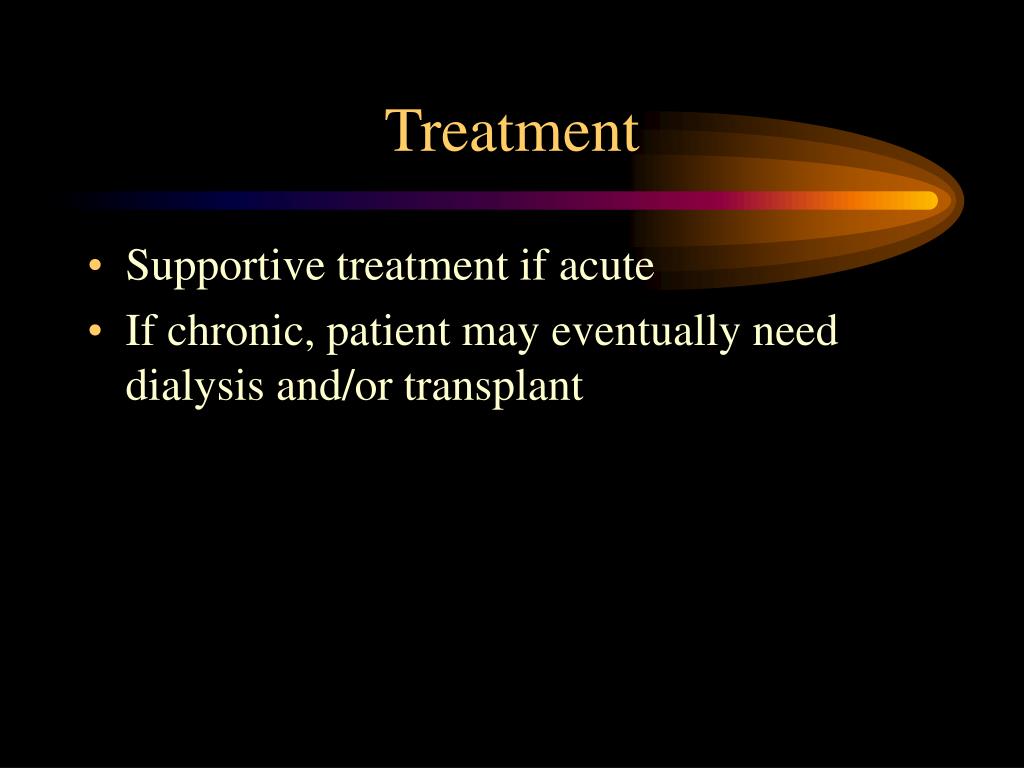 Treatment

• Supportive treatment if acute
• If chronic, patient may eventually need dialysis and/or transplant